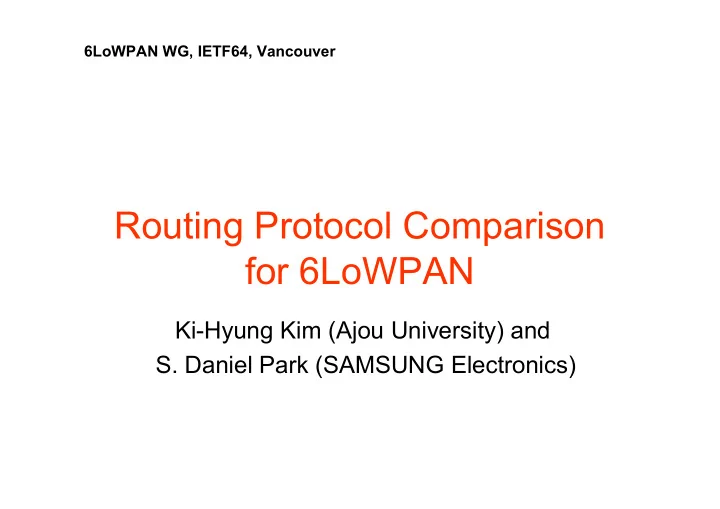 6LoWPAN WG, IETF64, Vancouver

Routing Protocol Comparison for 6LoWPAN

Ki-Hyung Kim (Ajou University) and
S. Daniel Park (SAMSUNG Electronics)